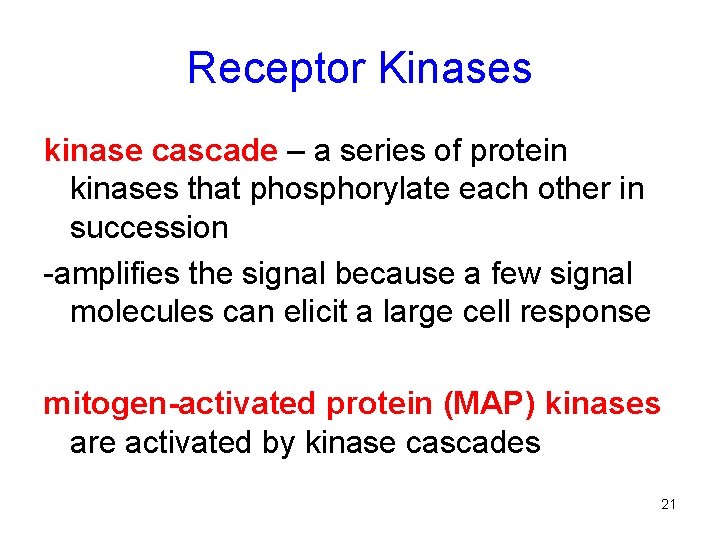 Receptor Kinases

kinase cascade – a series of protein kinases that phosphorylate each other in succession

-amplifies the signal because a few signal molecules can elicit a large cell response

mitogen-activated protein (MAP) kinases are activated by kinase cascades

21